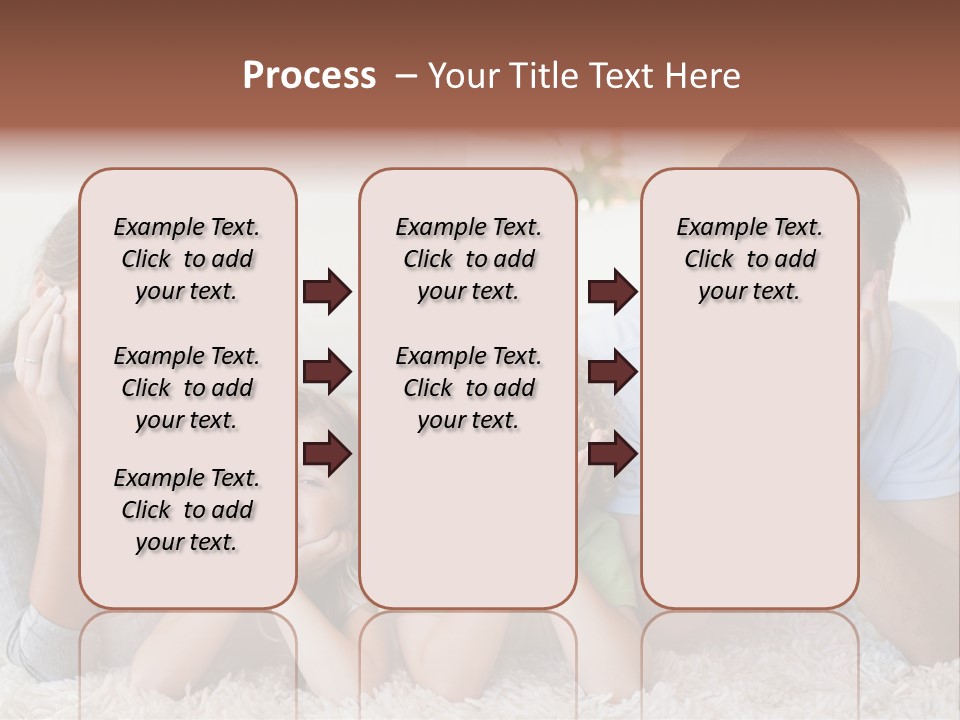 Process – Your Title Text Here

Example Text. Click to add your text.

Example Text. Click to add your text.

Example Text. Click to add your text.

Example Text. Click to add your text.

Example Text. Click to add your text.

Example Text. Click to add your text.